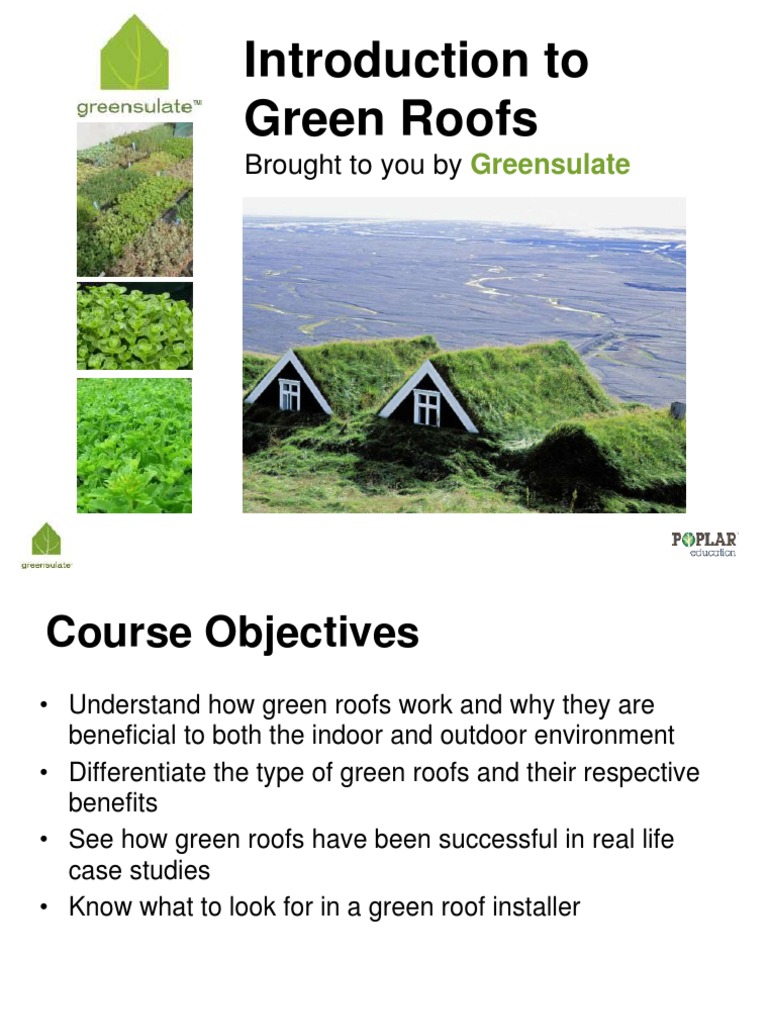 greensulate™

Introduction to Green Roofs

Brought to you by Greensulate

greensulate

POPLAR education

Course Objectives

• Understand how green roofs work and why they are beneficial to both the indoor and outdoor environment
• Differentiate the type of green roofs and their respective benefits
• See how green roofs have been successful in real life case studies
• Know what to look for in a green roof installer